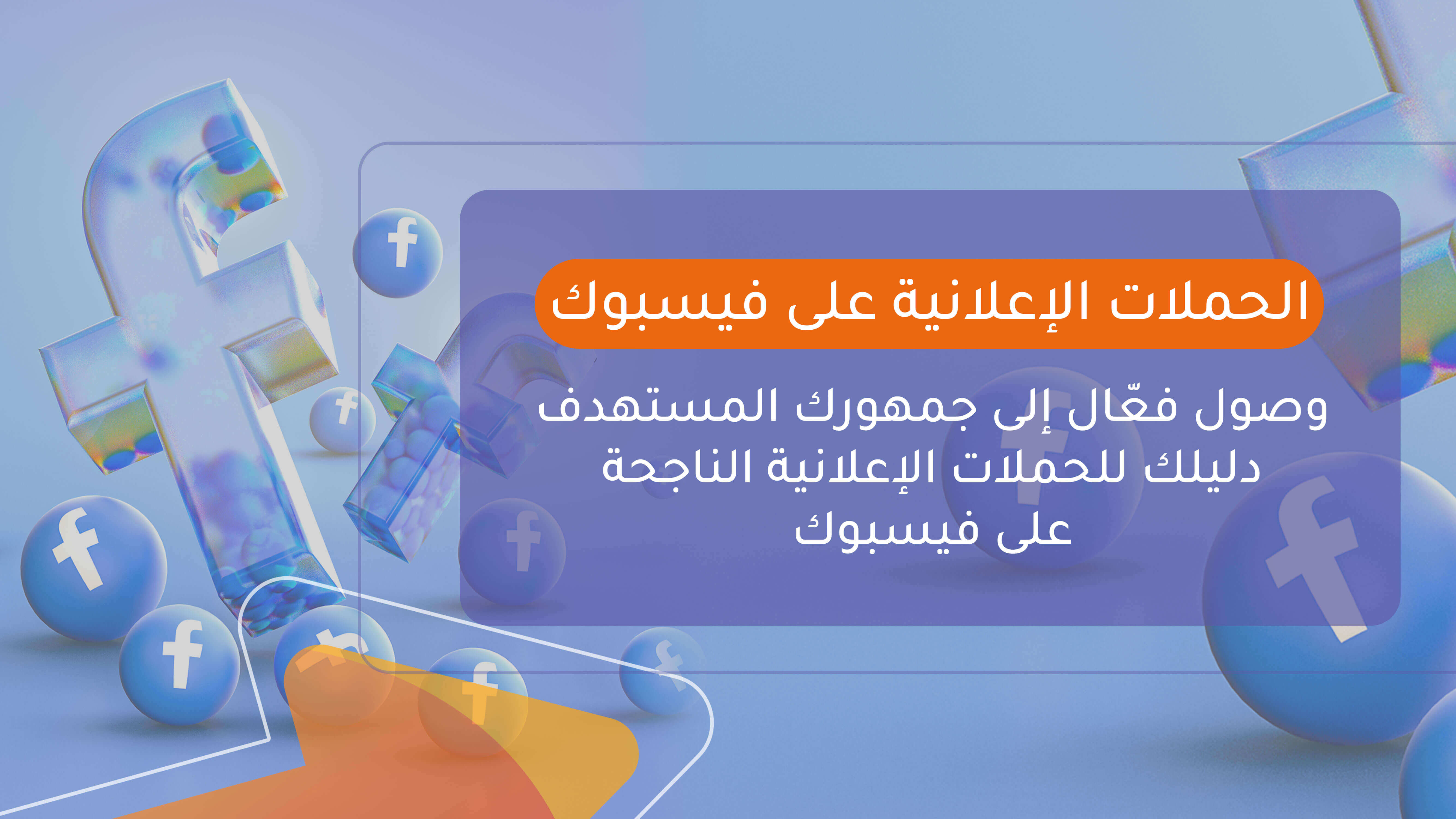 الحملات الإعلانية على فيسبوك

وصول فعّال إلى جمهورك المستهدف
دليلك للحملات الإعلانية الناجحة
على فيسبوك